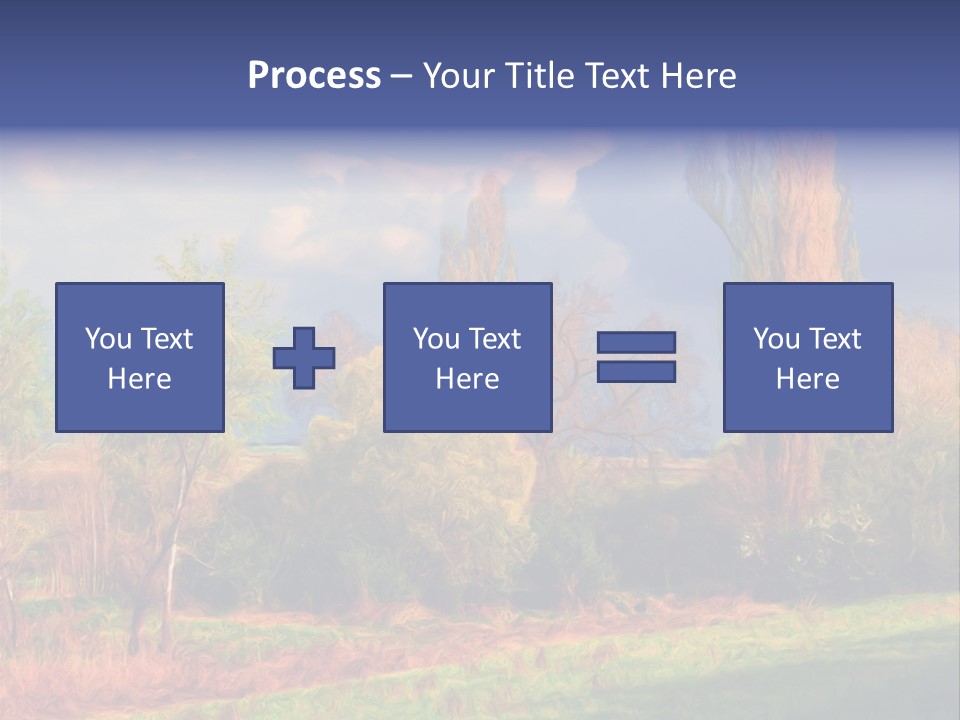 Process – Your Title Text Here

You Text Here

You Text Here

You Text Here